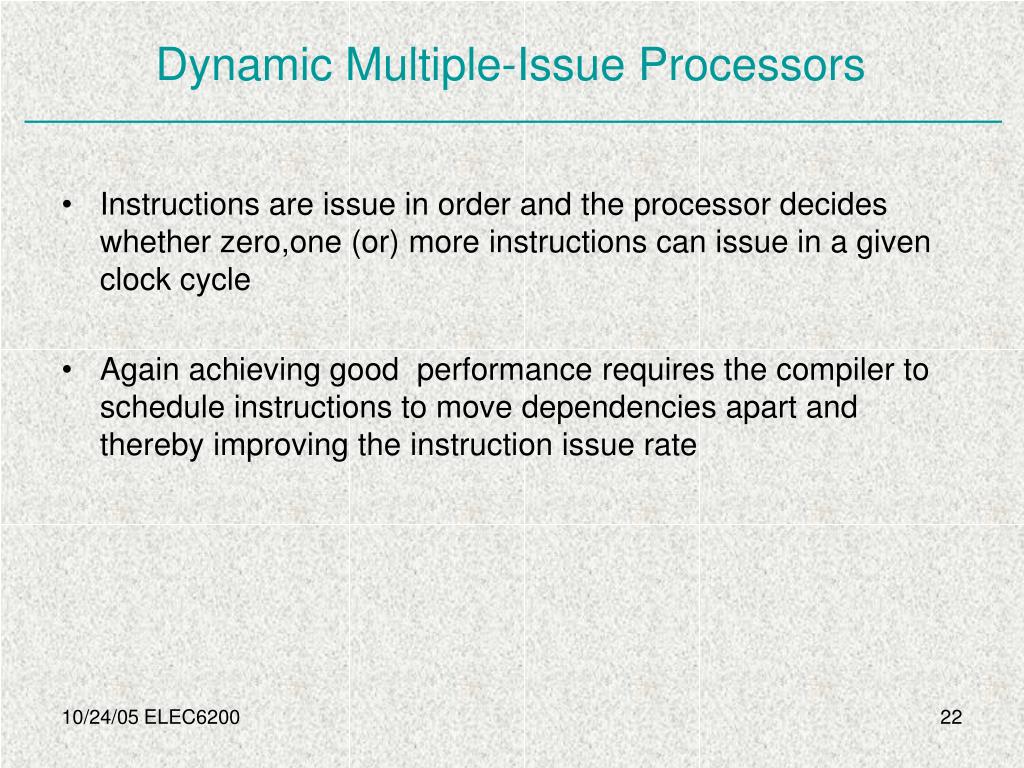 Dynamic Multiple-Issue Processors

• Instructions are issue in order and the processor decides whether zero,one (or) more instructions can issue in a given clock cycle

• Again achieving good performance requires the compiler to schedule instructions to move dependencies apart and thereby improving the instruction issue rate

10/24/05 ELEC6200

22